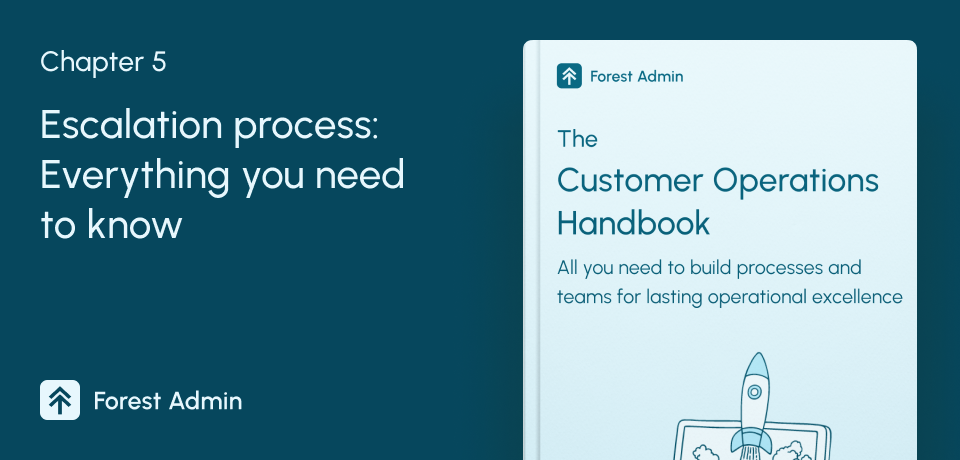 Chapter 5

Escalation process: Everything you need to know

Forest Admin

Forest Admin

The

Customer Operations Handbook

All you need to build processes and teams for lasting operational excellence